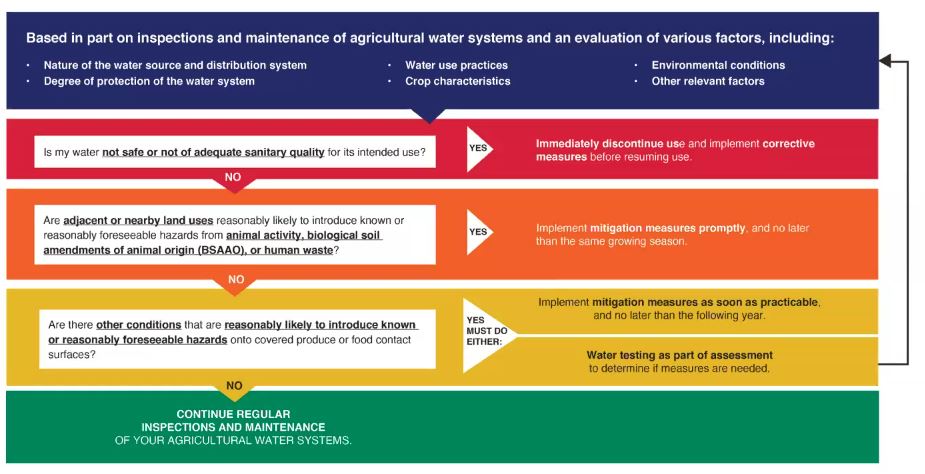 Based in part on inspections and maintenance of agricultural water systems and an evaluation of various factors, including:

• Nature of the water source and distribution system
• Degree of protection of the water system

• Water use practices
• Crop characteristics

• Environmental conditions
• Other relevant factors

Is my water not safe or not of adequate sanitary quality for its intended use?

YES

Immediately discontinue use and implement corrective measures before resuming use.

NO

Are adjacent or nearby land uses reasonably likely to introduce known or reasonably foreseeable hazards from animal activity, biological soil amendments of animal origin (BSAAO), or human waste?

YES

Implement mitigation measures promptly, and no later than the same growing season.

NO

Are there other conditions that are reasonably likely to introduce known or reasonably foreseeable hazards onto covered produce or food contact surfaces?

YES MUST DO EITHER:

Implement mitigation measures as soon as practicable, and no later than the following year.

Water testing as part of assessment to determine if measures are needed.

NO

CONTINUE REGULAR INSPECTIONS AND MAINTENANCE OF YOUR AGRICULTURAL WATER SYSTEMS.